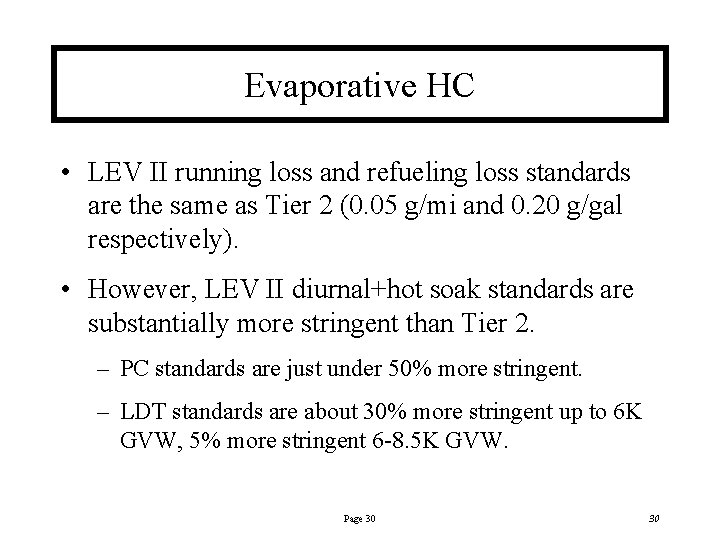 Evaporative HC

• LEV II running loss and refueling loss standards are the same as Tier 2 (0.05 g/mi and 0.20 g/gal respectively).

• However, LEV II diurnal+hot soak standards are substantially more stringent than Tier 2.

– PC standards are just under 50% more stringent.

– LDT standards are about 30% more stringent up to 6K GVW, 5% more stringent 6-8.5K GVW.

Page 30

30